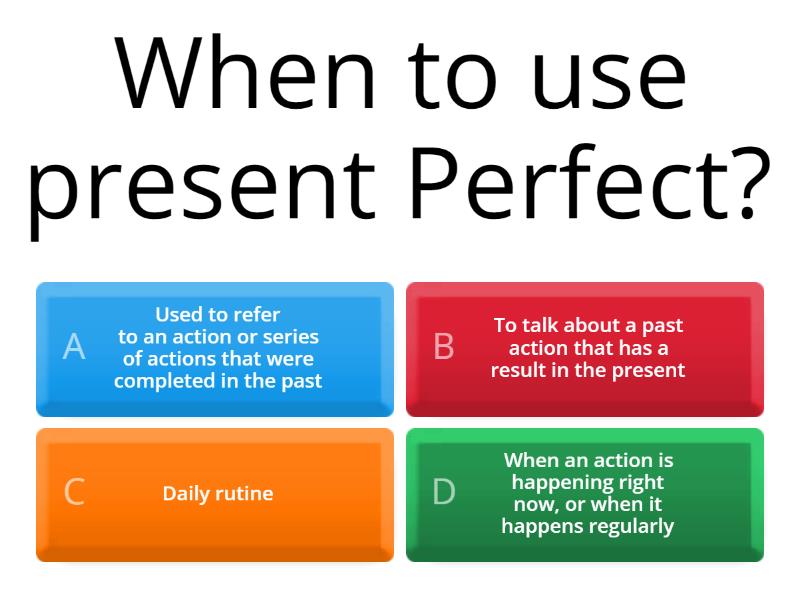 When to use present Perfect?

A
Used to refer to an action or series of actions that were completed in the past

B
To talk about a past action that has a result in the present

C
Daily rutine

D
When an action is happening right now, or when it happens regularly